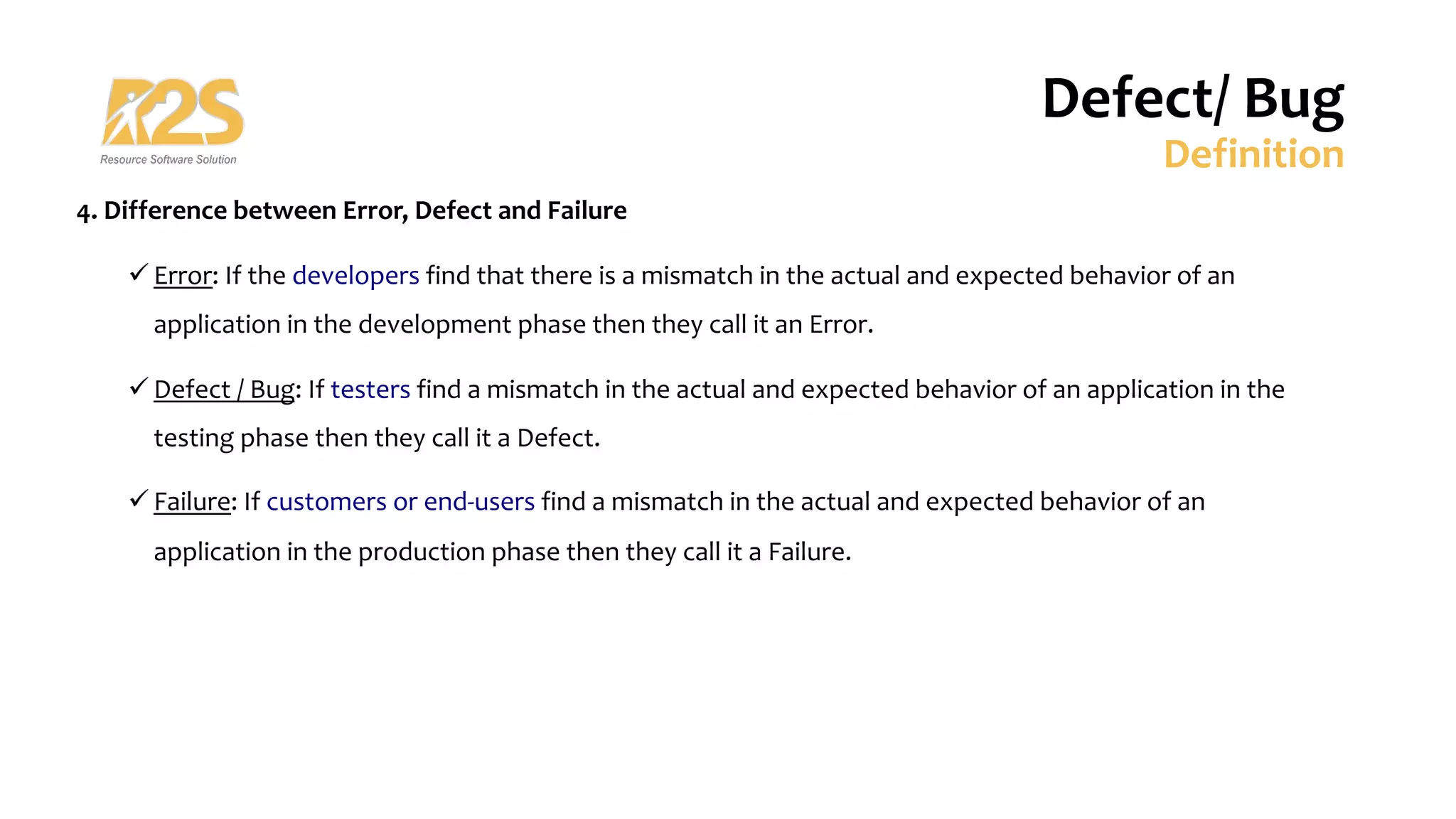 R2S
Resource Software Solution

Defect/ Bug
Definition

4. Difference between Error, Defect and Failure

✓ Error: If the developers find that there is a mismatch in the actual and expected behavior of an application in the development phase then they call it an Error.

✓ Defect / Bug: If testers find a mismatch in the actual and expected behavior of an application in the testing phase then they call it a Defect.

✓ Failure: If customers or end-users find a mismatch in the actual and expected behavior of an application in the production phase then they call it a Failure.